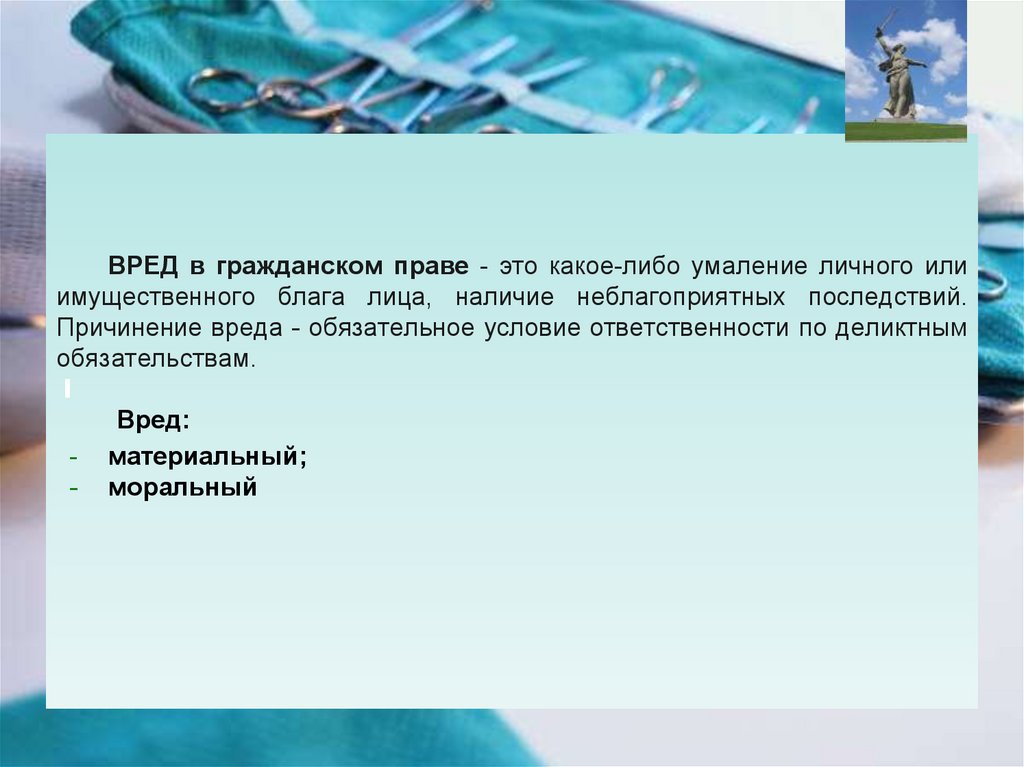 ВРЕД в гражданском праве - это какое-либо умаление личного или имущественного блага лица, наличие неблагоприятных последствий. Причинение вреда - обязательное условие ответственности по деликтным обязательствам.

Вред:
- материальный;
- моральный